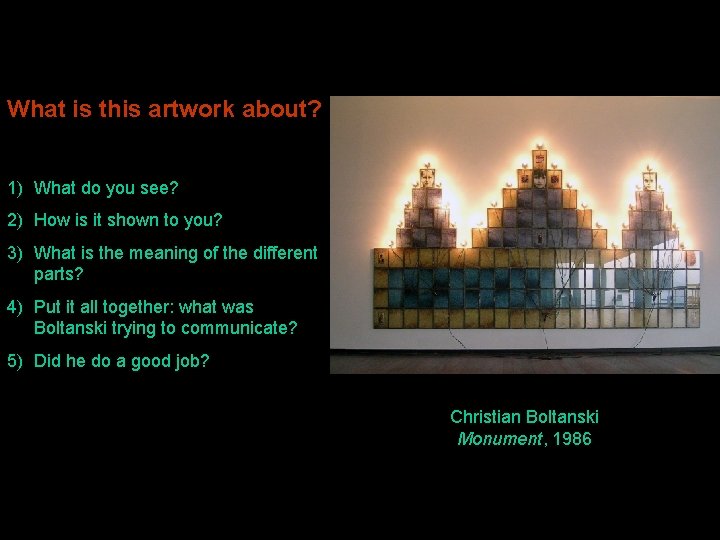 What is this artwork about?

1) What do you see?

2) How is it shown to you?

3) What is the meaning of the different parts?

4) Put it all together: what was Boltanski trying to communicate?

5) Did he do a good job?

Christian Boltanski
Monument, 1986